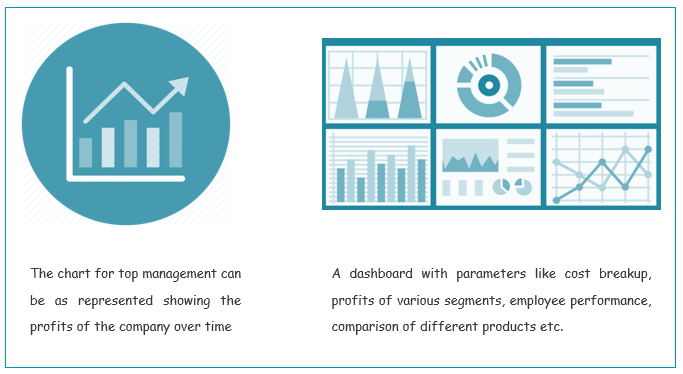 The chart for top management can be as represented showing the profits of the company over time

A dashboard with parameters like cost breakup, profits of various segments, employee performance, comparison of different products etc.